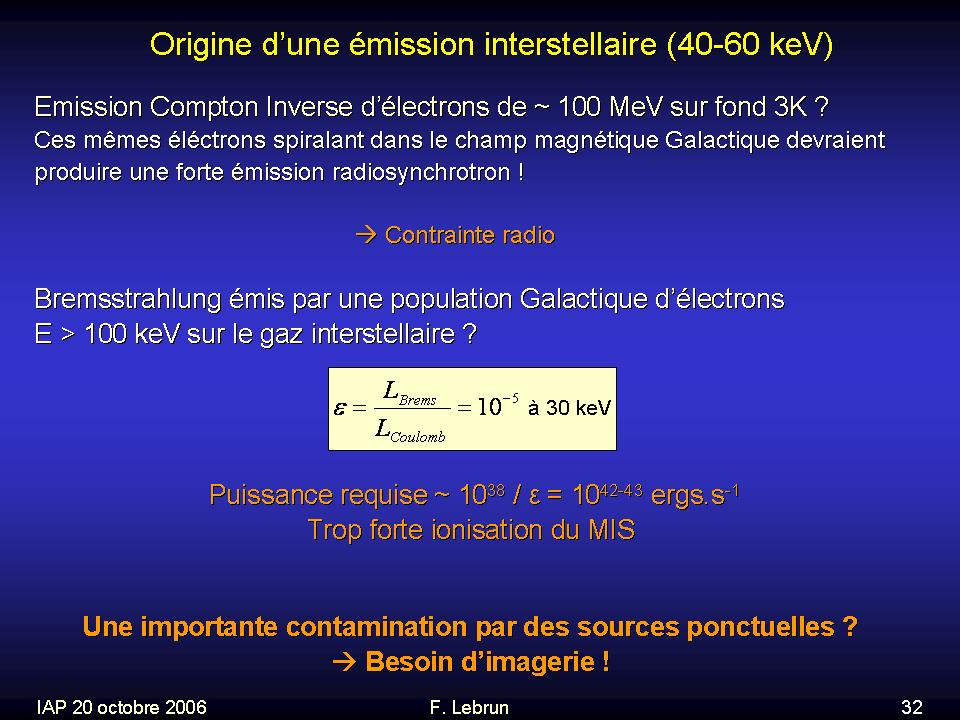 Origine d'une émission interstellaire (40-60 keV)

Emission Compton Inverse d'électrons de ~ 100 MeV sur fond 3K ?
Ces mêmes éléctrons spiralant dans le champ magnétique Galactique devraient produire une forte émission radiosynchrotron !

→ Contrainte radio

Bremsstrahlung émis par une population Galactique d'électrons E > 100 keV sur le gaz interstellaire ?

$\varepsilon = \frac{L_{Brems}}{L_{Coulomb}} = 10^{-5}$ à 30 keV

Puissance requise ~ $10^{38}$ / ε = $10^{42-43}$ ergs.s$^{-1}$
Trop forte ionisation du MIS

Une importante contamination par des sources ponctuelles ?
→ Besoin d'imagerie !

IAP 20 octobre 2006 F. Lebrun 32